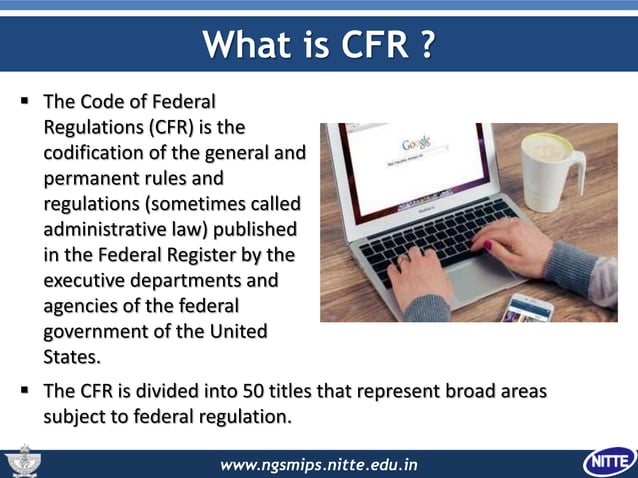 What is CFR ?

▪ The Code of Federal Regulations (CFR) is the codification of the general and permanent rules and regulations (sometimes called administrative law) published in the Federal Register by the executive departments and agencies of the federal government of the United States.

Google

▪ The CFR is divided into 50 titles that represent broad areas subject to federal regulation.

www.ngsmips.nitte.edu.in

NITTE